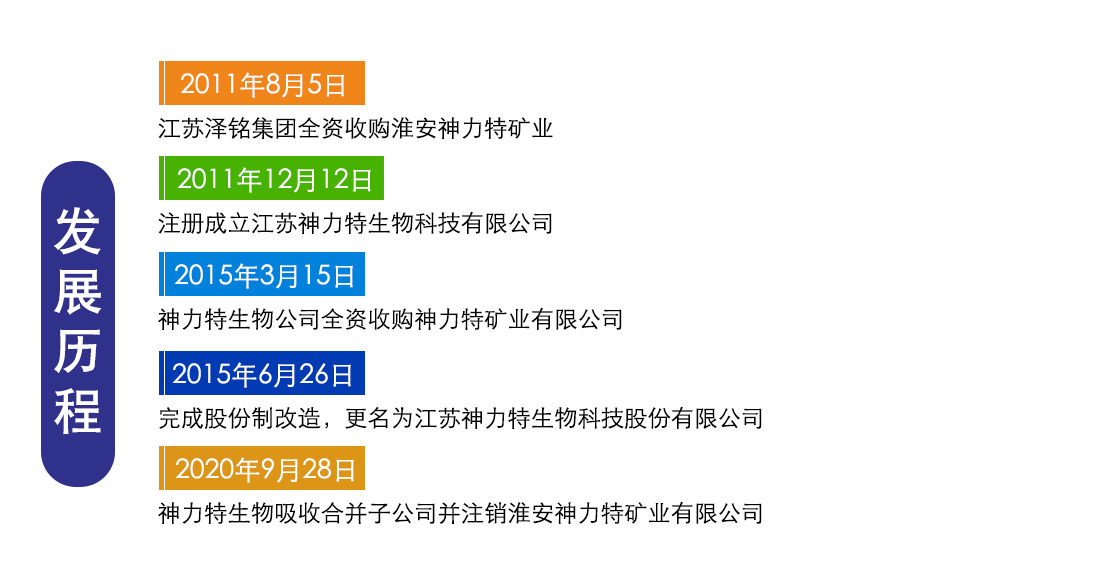 发展历程

2011年8月5日

江苏泽铭集团全资收购淮安神力特矿业

2011年12月12日

注册成立江苏神力特生物科技有限公司

2015年3月15日

神力特生物公司全资收购神力特矿业有限公司

2015年6月26日

完成股份制改造，更名为江苏神力特生物科技股份有限公司

2020年9月28日

神力特生物吸收合并子公司并注销淮安神力特矿业有限公司